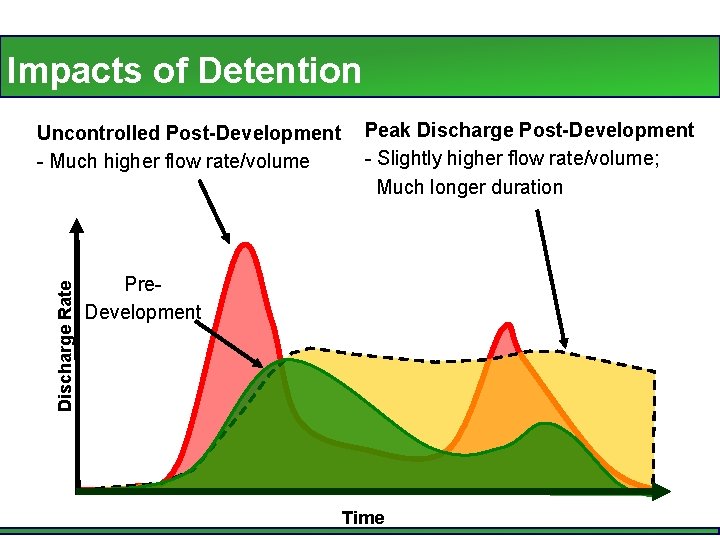 Impacts of Detention

Uncontrolled Post-Development
- Much higher flow rate/volume

Peak Discharge Post-Development
- Slightly higher flow rate/volume; Much longer duration

Pre-Development

Discharge Rate

Time